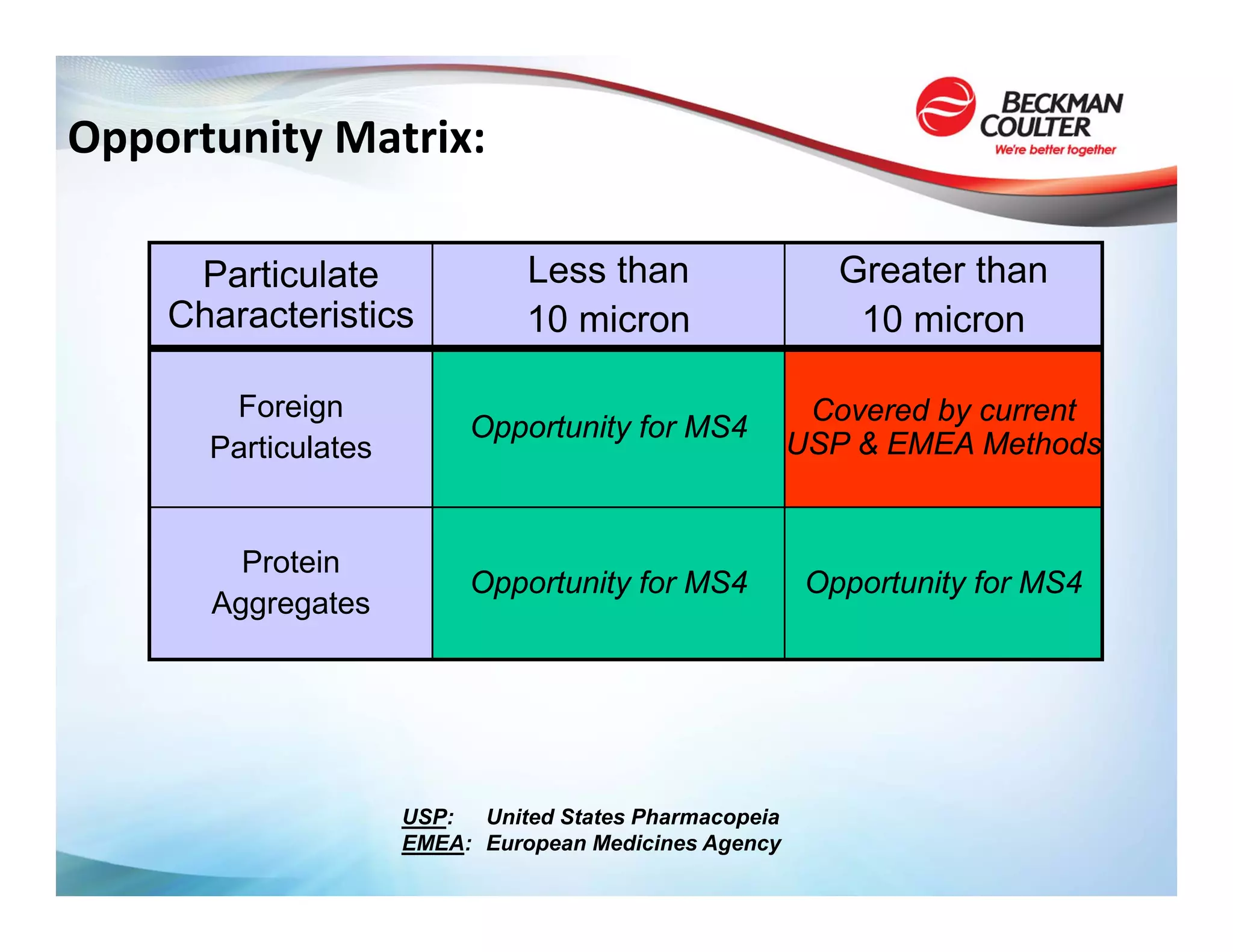 Opportunity Matrix:

BECKMAN COULTER
We're better together

| Particulate Characteristics | Less than 10 micron | Greater than 10 micron |
|---|---|---|
| Foreign Particulates | Opportunity for MS4 | Covered by current USP & EMEA Methods |
| Protein Aggregates | Opportunity for MS4 | Opportunity for MS4 |

USP: United States Pharmacopeia
EMEA: European Medicines Agency